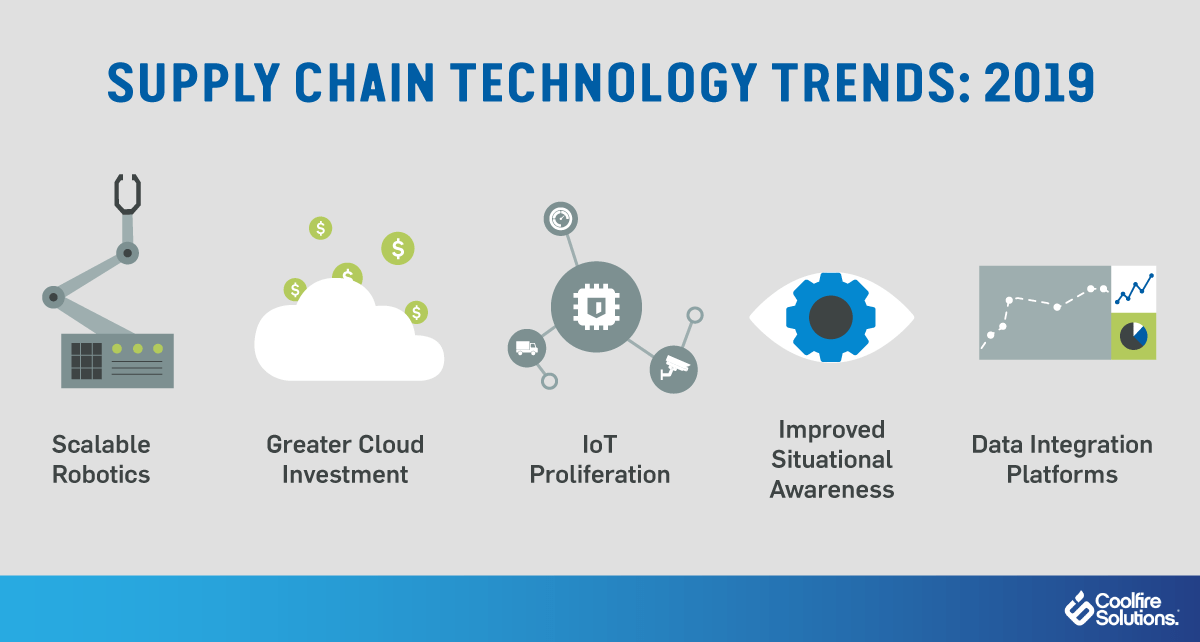 SUPPLY CHAIN TECHNOLOGY TRENDS: 2019

$ $ $ $ $

Scalable Robotics

Greater Cloud Investment

IoT Proliferation

Improved Situational Awareness

Data Integration Platforms

Coolfire Solutions.